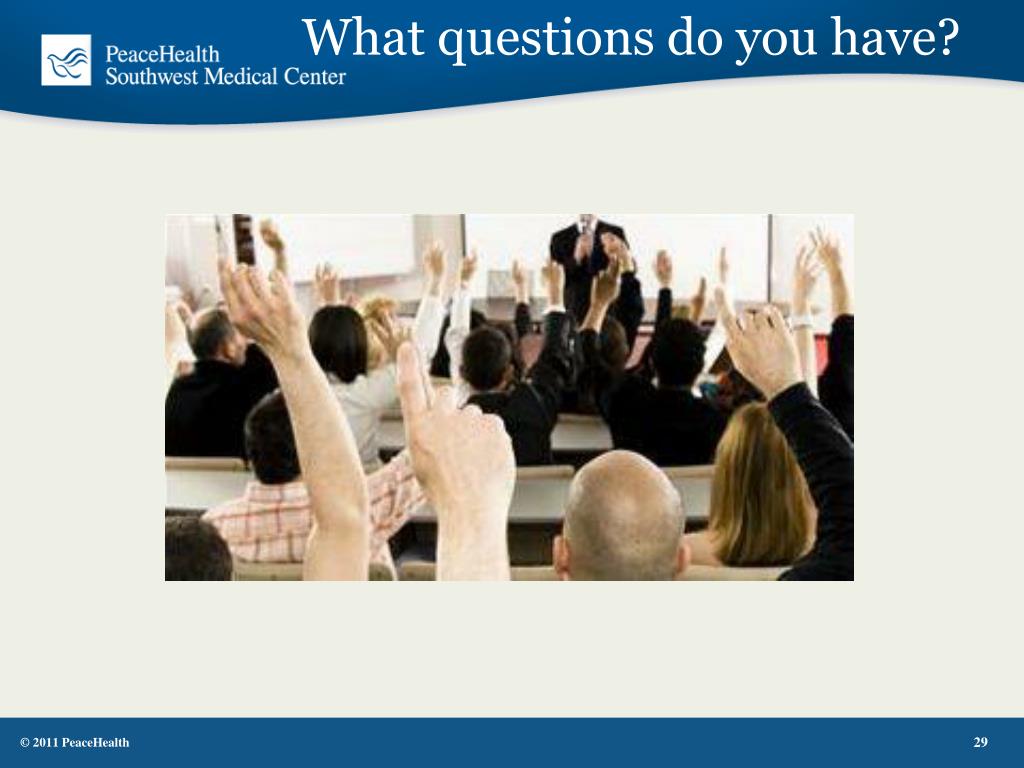 PeaceHealth
Southwest Medical Center

What questions do you have?

© 2011 PeaceHealth

29